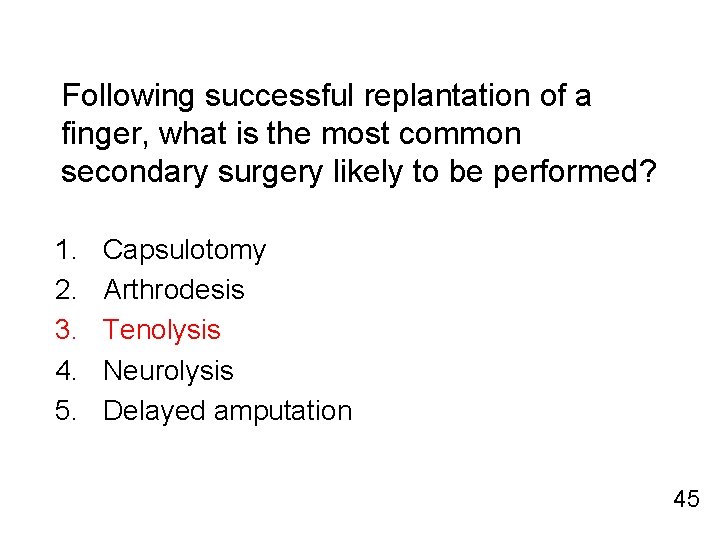 Following successful replantation of a finger, what is the most common secondary surgery likely to be performed?

1. Capsulotomy
2. Arthrodesis
3. Tenolysis
4. Neurolysis
5. Delayed amputation

45